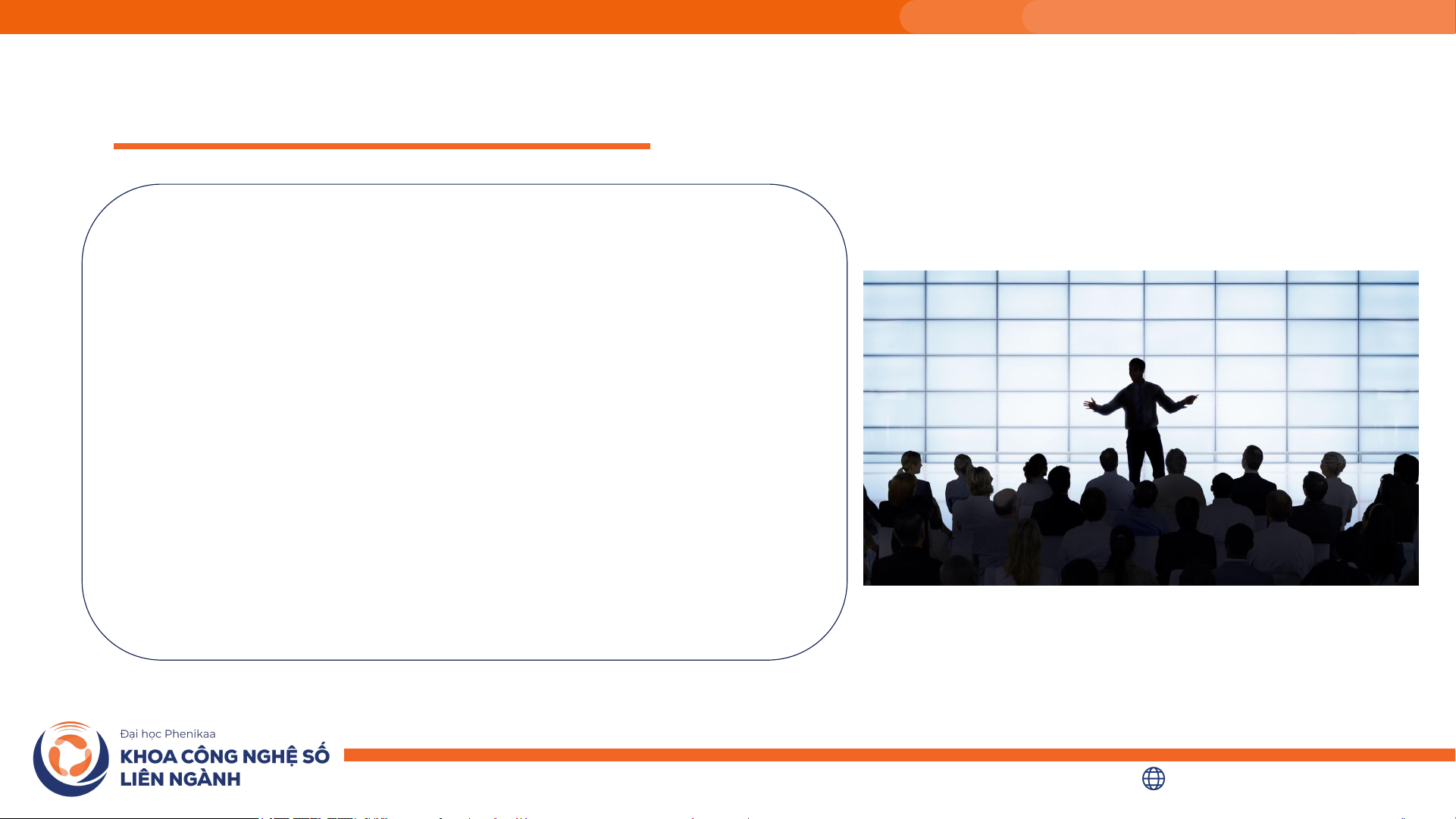 Đại học Phenikaa
KHOA CÔNG NGHỆ SỐ LIÊN NGÀNH